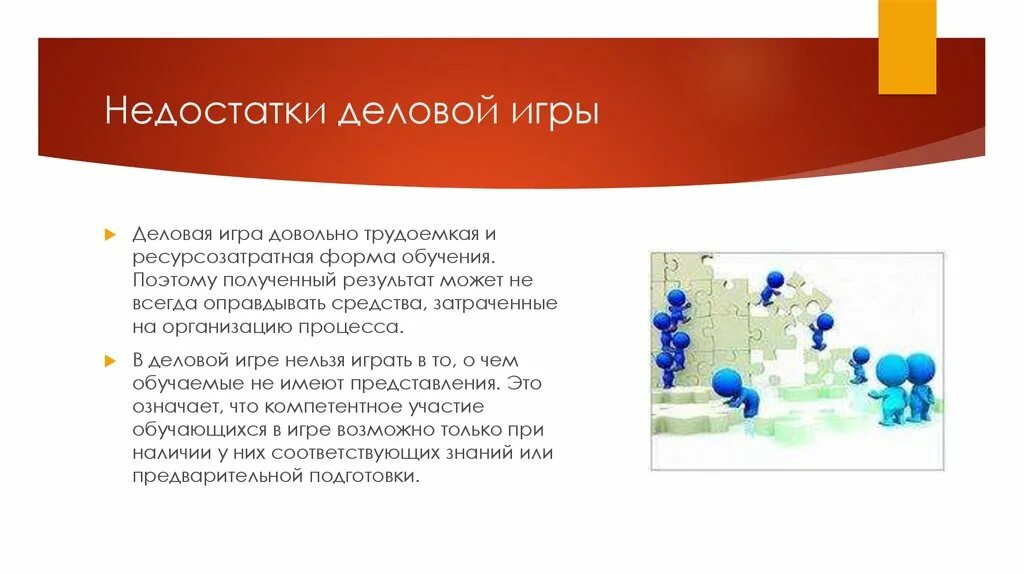 Недостатки деловой игры

Деловая игра довольно трудоемкая и ресурсозатратная форма обучения. Поэтому полученный результат может не всегда оправдывать средства, затраченные на организацию процесса.

В деловой игре нельзя играть в то, о чем обучаемые не имеют представления. Это означает, что компетентное участие обучающихся в игре возможно только при наличии у них соответствующих знаний или предварительной подготовки.